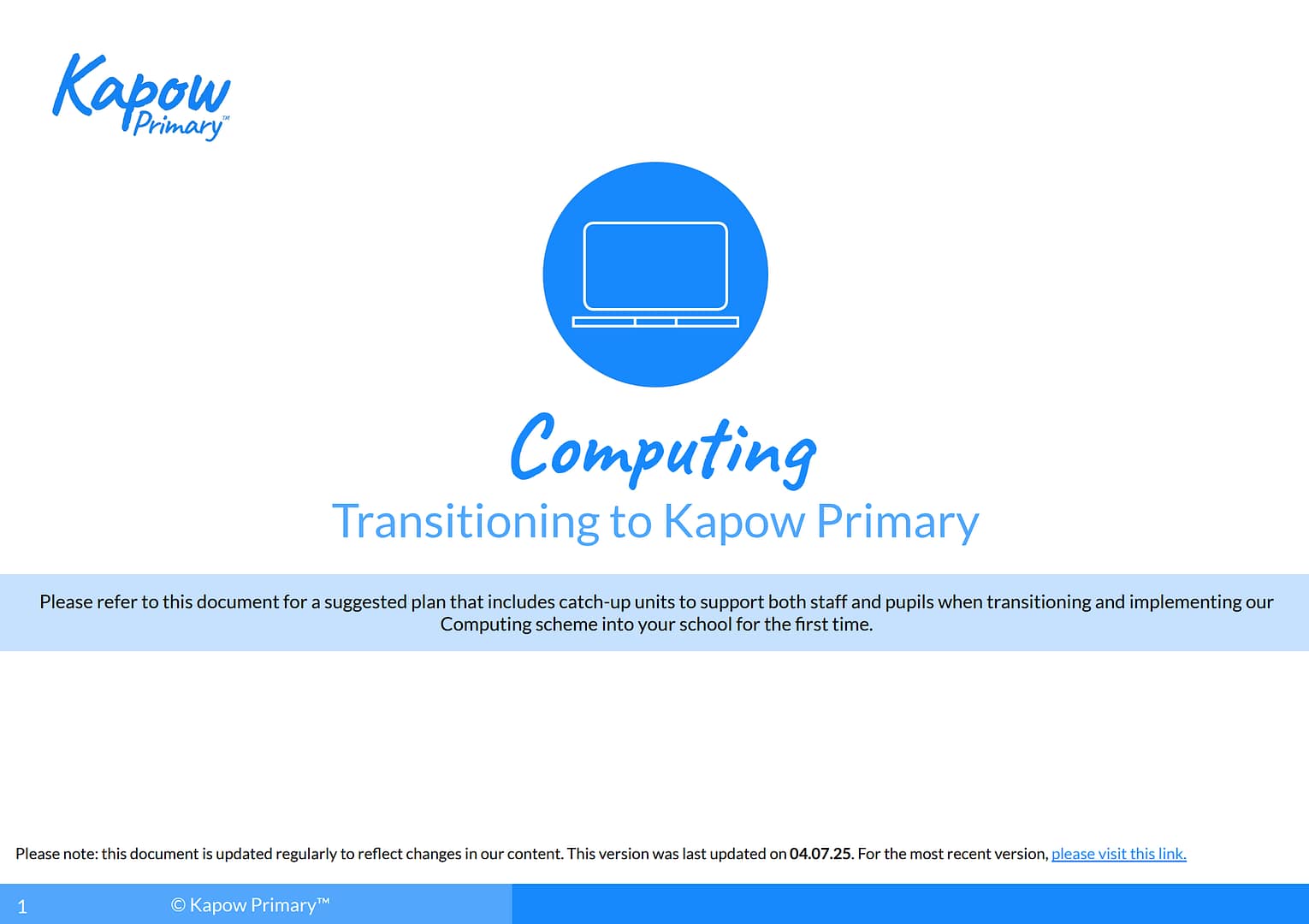 Kapow Primary™

Computing

Transitioning to Kapow Primary

Please refer to this document for a suggested plan that includes catch-up units to support both staff and pupils when transitioning and implementing our Computing scheme into your school for the first time.

Please note: this document is updated regularly to reflect changes in our content. This version was last updated on 04.07.25. For the most recent version, please visit this link.

1 © Kapow Primary™